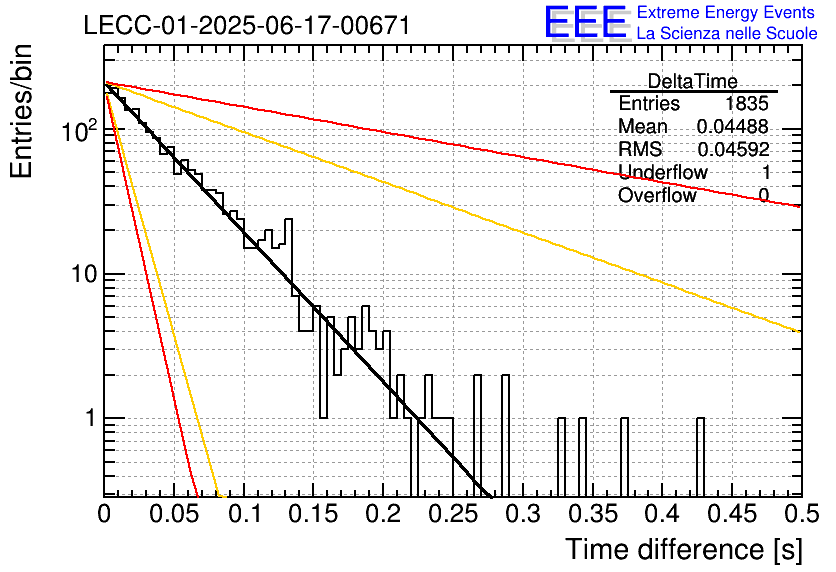 LECC-01-2025-06-17-00671

EEE Extreme Energy Events
La Scienza nelle Scuole

| DeltaTime | |
|---|---|
| Entries | 1835 |
| Mean | 0.04488 |
| RMS | 0.04592 |
| Underflow | 1 |
| Overflow | 0 |

Entries/bin

$10^2$

10

1

0 0.05 0.1 0.15 0.2 0.25 0.3 0.35 0.4 0.45 0.5

Time difference [s]